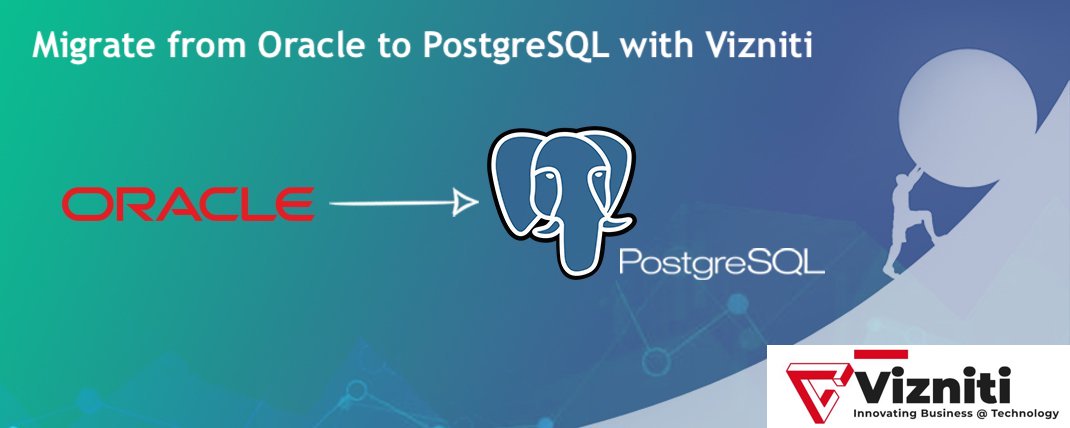 Migrate from Oracle to PostgreSQL with Vizniti

ORACLE

PostgreSQL

Vizniti
Innovating Business @ Technology